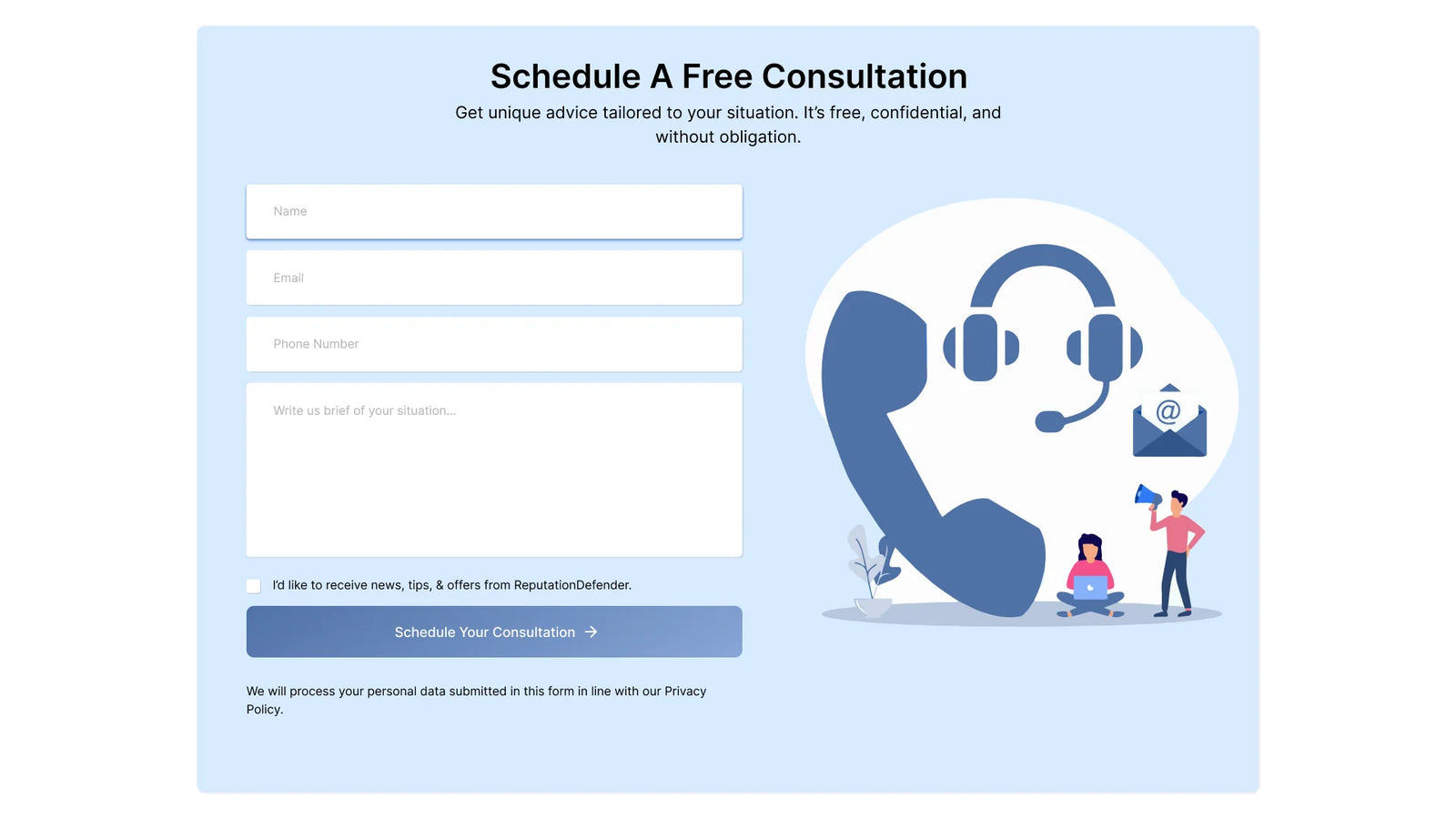 Schedule A Free Consultation

Get unique advice tailored to your situation. It's free, confidential, and without obligation.

Name

Email

Phone Number

Write us brief of your situation...

I'd like to receive news, tips, & offers from ReputationDefender.

Schedule Your Consultation →

We will process your personal data submitted in this form in line with our Privacy Policy.

@